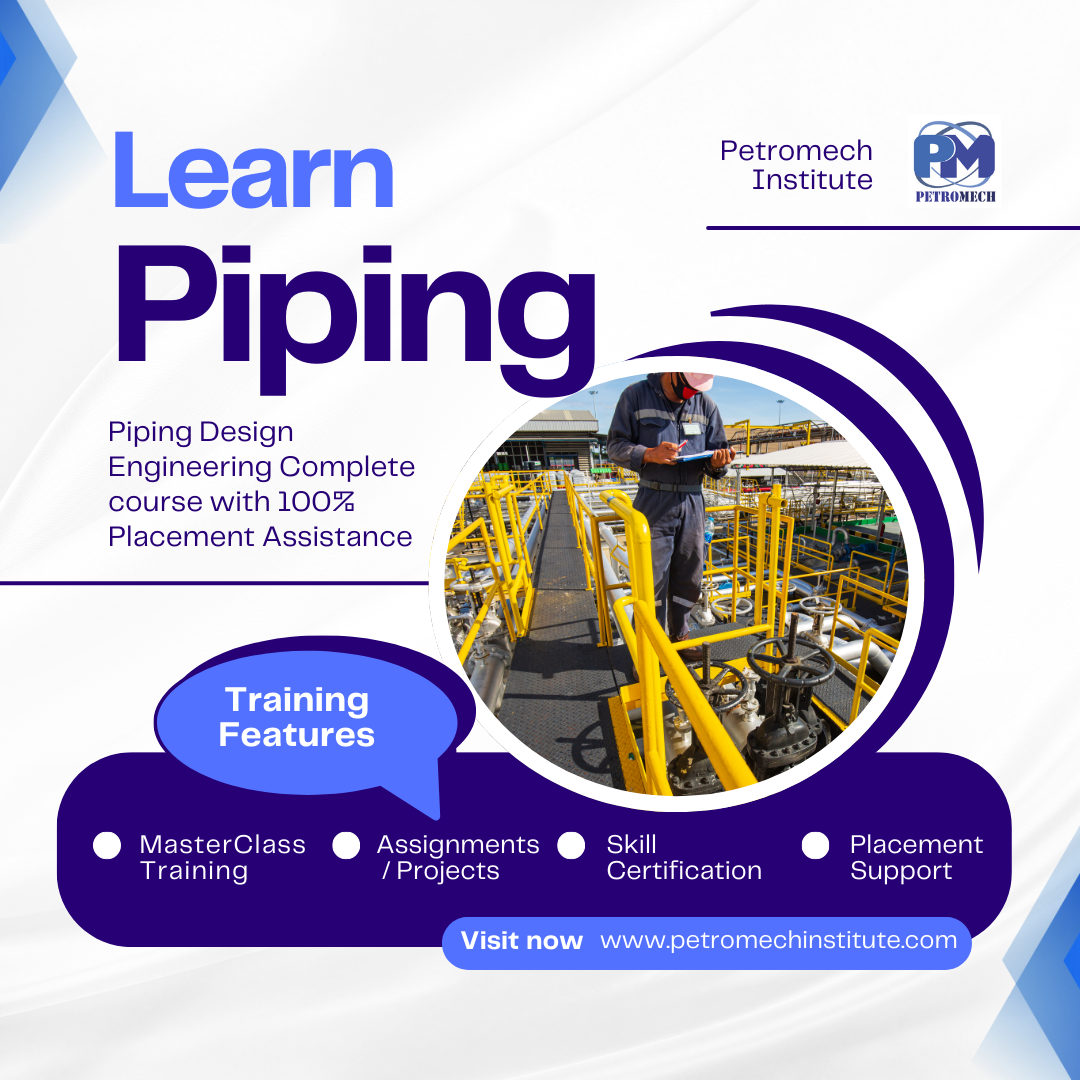 Learn
Piping

Petromech Institute

PM
PETROMECH

Piping Design Engineering Complete course with 100% Placement Assistance

Training Features

MasterClass Training

Assignments / Projects

Skill Certification

Placement Support

Visit now www.petromechinstitute.com